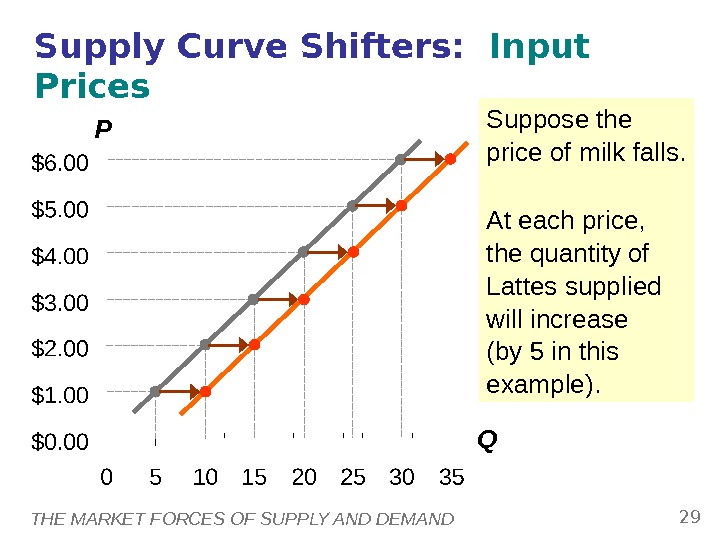 Supply Curve Shifters: Input Prices

P

$6.00
$5.00
$4.00
$3.00
$2.00
$1.00
$0.00

0 5 10 15 20 25 30 35

Q

Suppose the price of milk falls.

At each price, the quantity of Lattes supplied will increase (by 5 in this example).

THE MARKET FORCES OF SUPPLY AND DEMAND

29